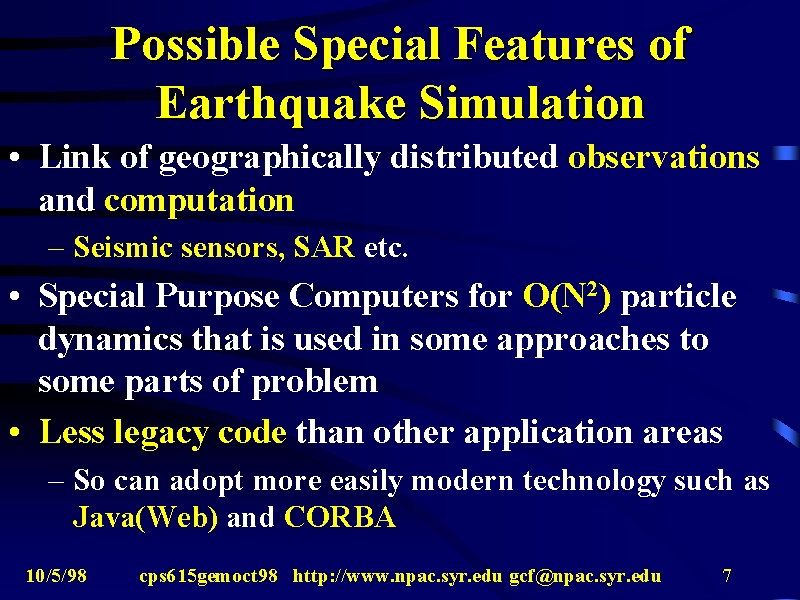 Possible Special Features of Earthquake Simulation

• Link of geographically distributed observations and computation

– Seismic sensors, SAR etc.

• Special Purpose Computers for $O(N^2)$ particle dynamics that is used in some approaches to some parts of problem

• Less legacy code than other application areas

– So can adopt more easily modern technology such as Java(Web) and CORBA

10/5/98 cps615gemoct98 http://www.npac.syr.edu gcf@npac.syr.edu 7